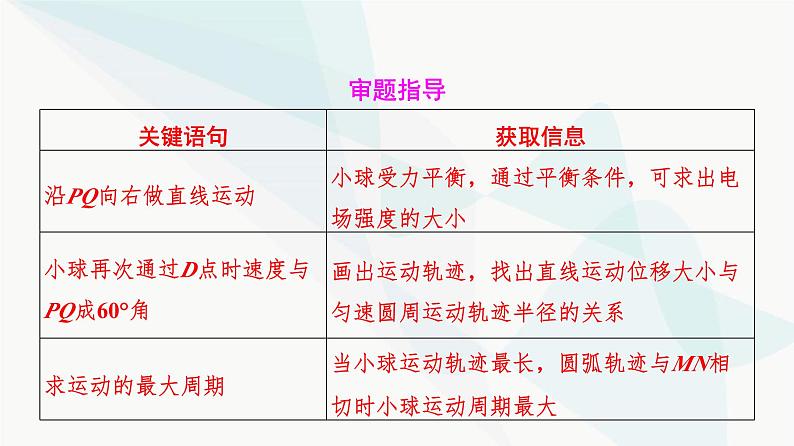 审题指导

| 关键语句 | 获取信息 |
|---|---|
| 沿$PQ$向右做直线运动 | 小球受力平衡，通过平衡条件，可求出电场强度的大小 |
| 小球再次通过$D$点时速度与$PQ$成$60°$角 | 画出运动轨迹，找出直线运动位移大小与匀速圆周运动轨迹半径的关系 |
| 求运动的最大周期 | 当小球运动轨迹最长，圆弧轨迹与$MN$相切时小球运动周期最大 |